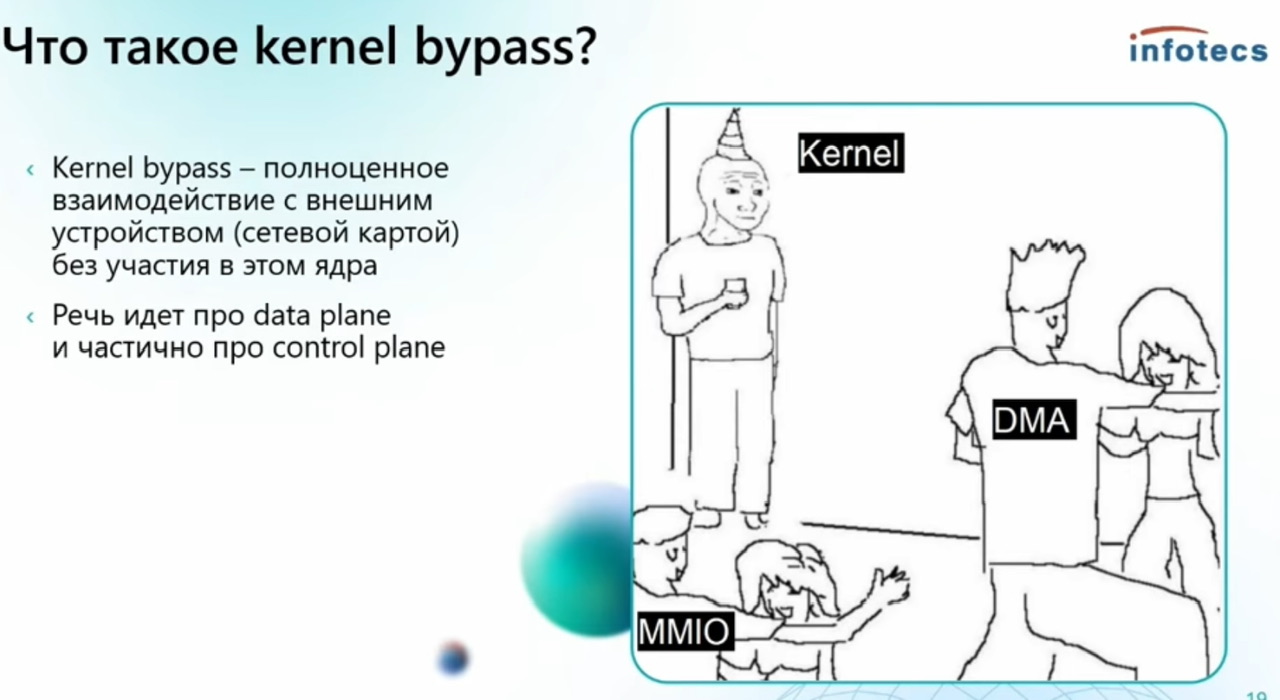 Что такое kernel bypass?

infotecs

‹ Kernel bypass – полноценное взаимодействие с внешним устройством (сетевой картой) без участия в этом ядра

‹ Речь идет про data plane и частично про control plane

Kernel

DMA

MMIO

19